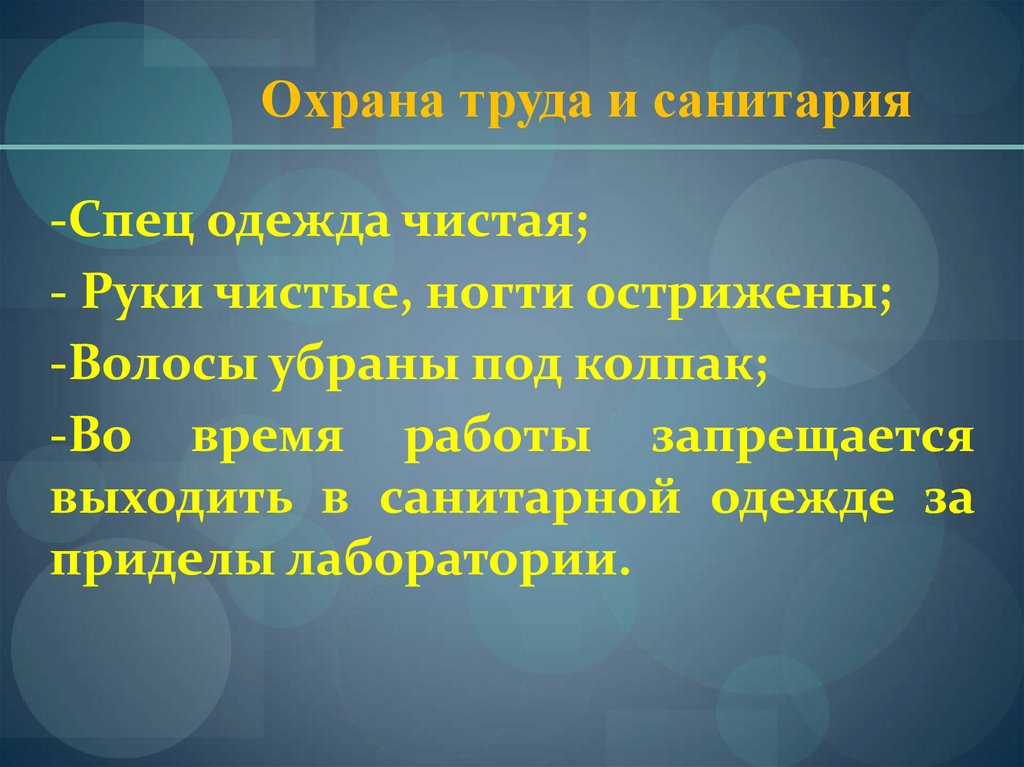 Охрана труда и санитария

-Спец одежда чистая;

- Руки чистые, ногти острижены;

-Волосы убраны под колпак;

-Во время работы запрещается выходить в санитарной одежде за приделы лаборатории.